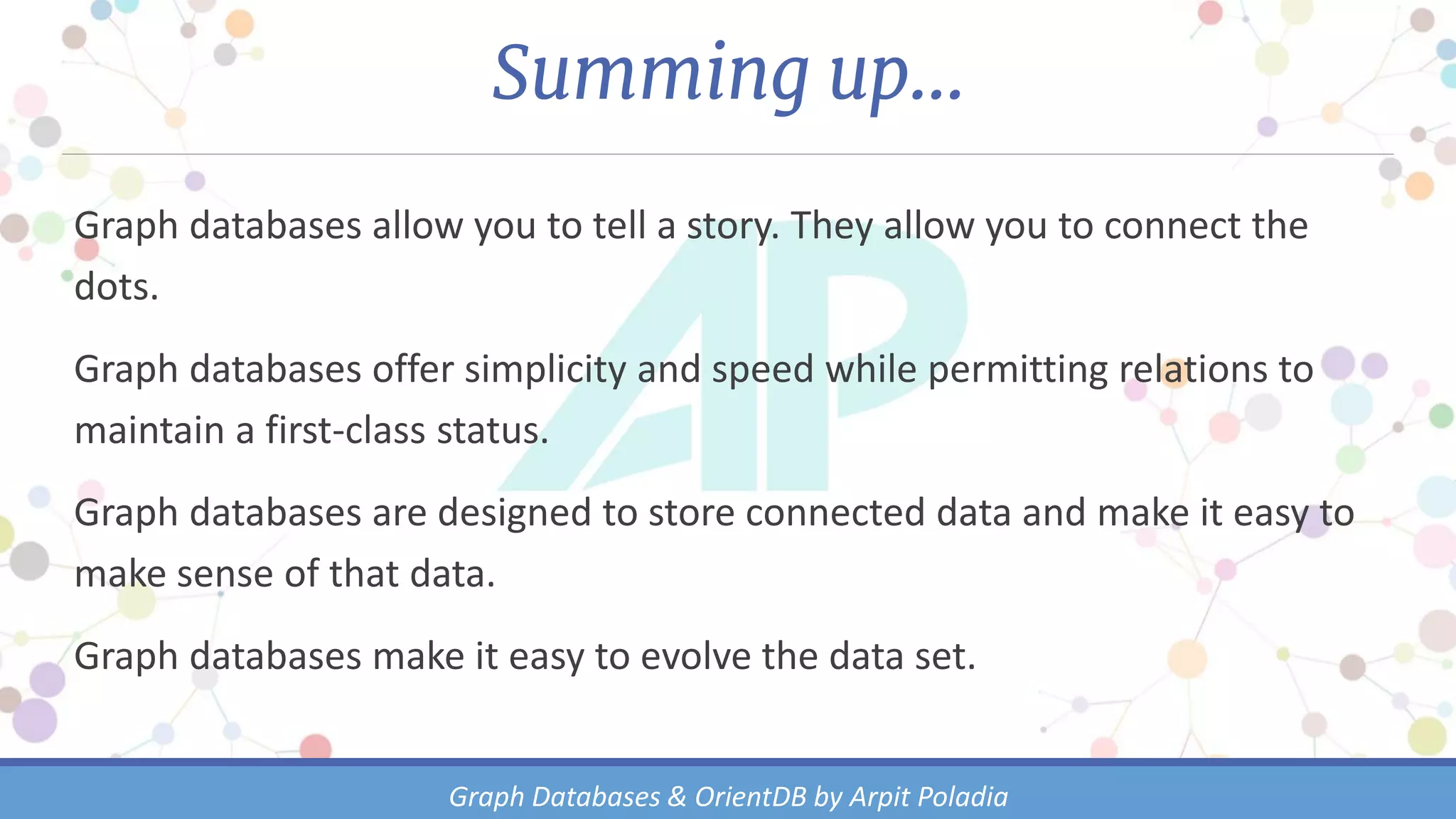 Summing up…

Graph databases allow you to tell a story. They allow you to connect the dots.

Graph databases offer simplicity and speed while permitting relations to maintain a first-class status.

Graph databases are designed to store connected data and make it easy to make sense of that data.

Graph databases make it easy to evolve the data set.

AP

Graph Databases & OrientDB by Arpit Poladia